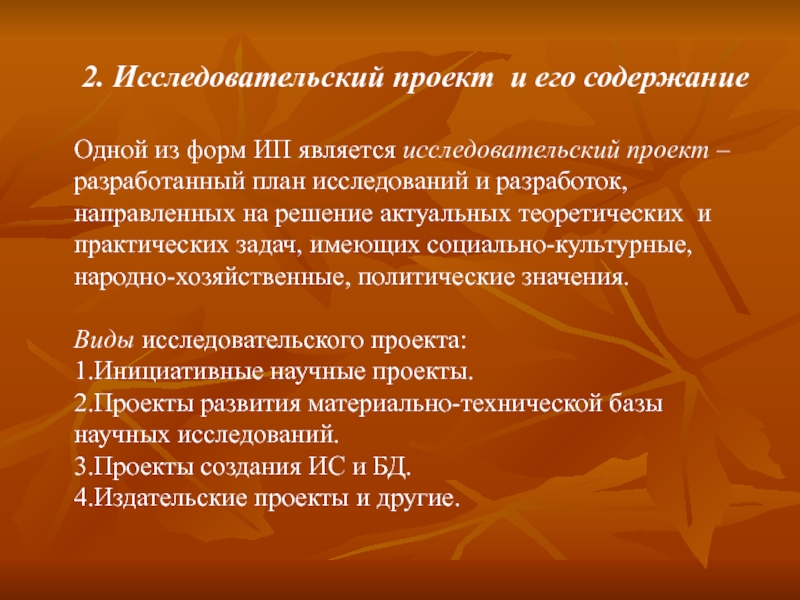 2. Исследовательский проект и его содержание

Одной из форм ИП является исследовательский проект – разработанный план исследований и разработок, направленных на решение актуальных теоретических и практических задач, имеющих социально-культурные, народно-хозяйственные, политические значения.

Виды исследовательского проекта:
1.Инициативные научные проекты.
2.Проекты развития материально-технической базы научных исследований.
3.Проекты создания ИС и БД.
4.Издательские проекты и другие.